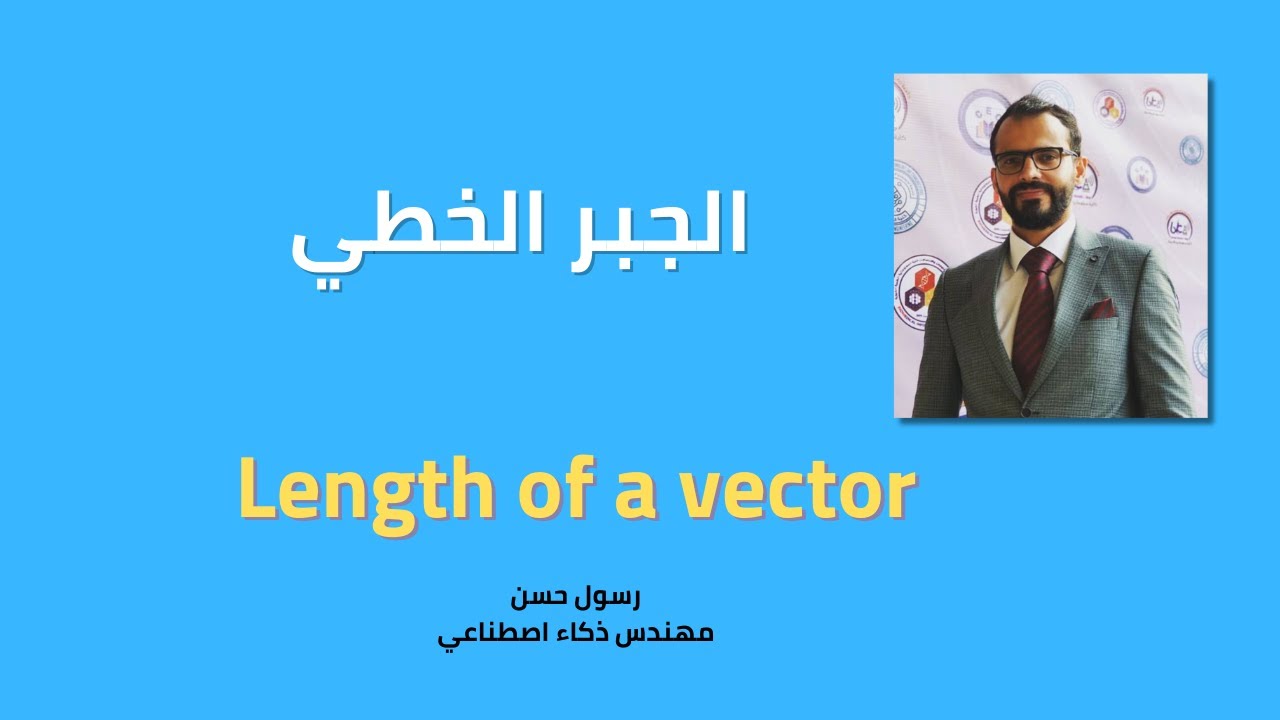 الجبر الخطي

Length of a vector

رسول حسن
مهندس ذكاء اصطناعي